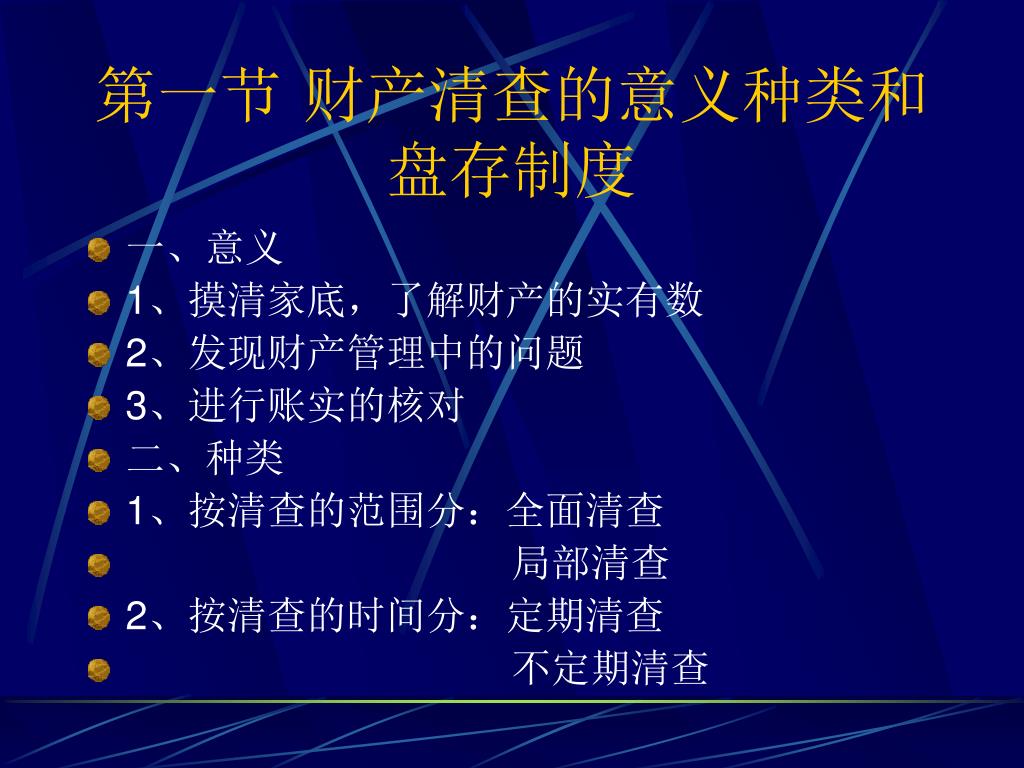 第一节 财产清查的意义种类和盘存制度

一、意义

1、摸清家底，了解财产的实有数

2、发现财产管理中的问题

3、进行账实的核对

二、种类

1、按清查的范围分：全面清查

局部清查

2、按清查的时间分：定期清查

不定期清查